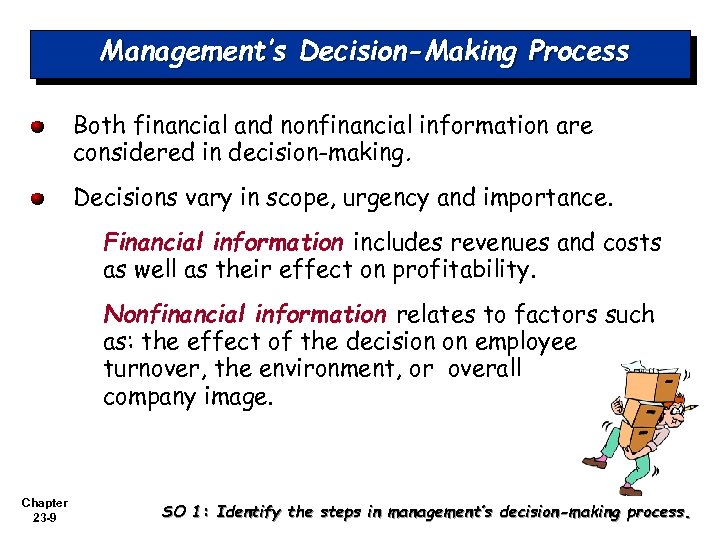 Management's Decision-Making Process

Both financial and nonfinancial information are considered in decision-making.

Decisions vary in scope, urgency and importance.

Financial information includes revenues and costs as well as their effect on profitability.

Nonfinancial information relates to factors such as: the effect of the decision on employee turnover, the environment, or overall company image.

Chapter 23-9

SO 1: Identify the steps in management's decision-making process.